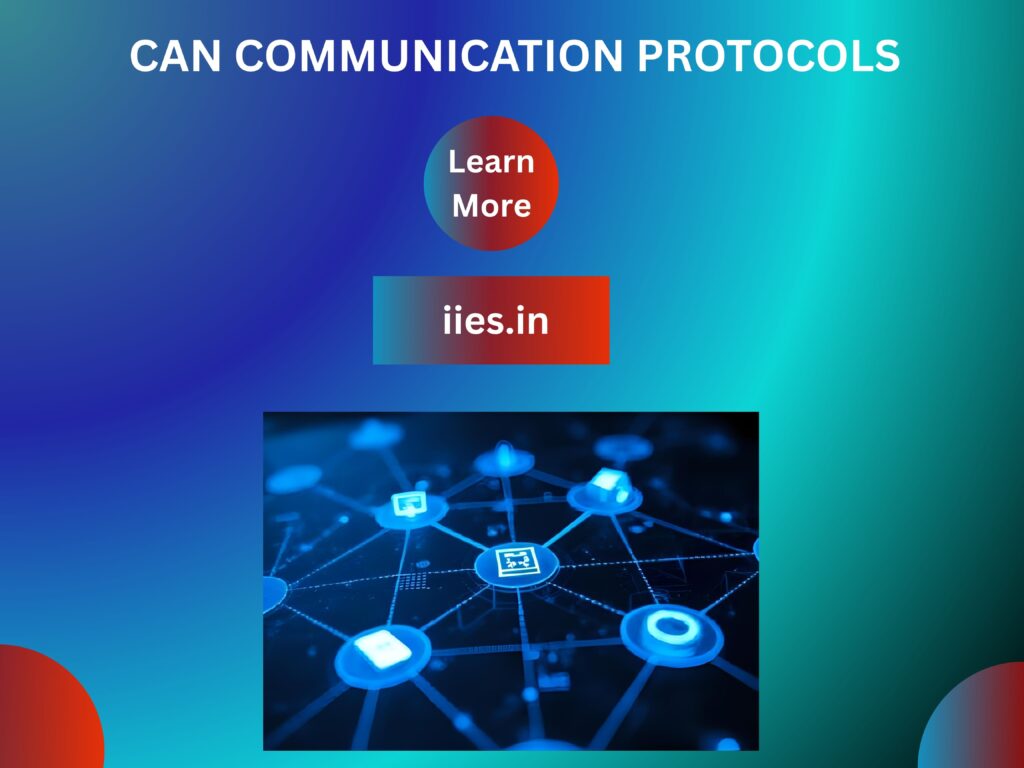 CAN COMMUNICATION PROTOCOLS

Learn More

iies.in